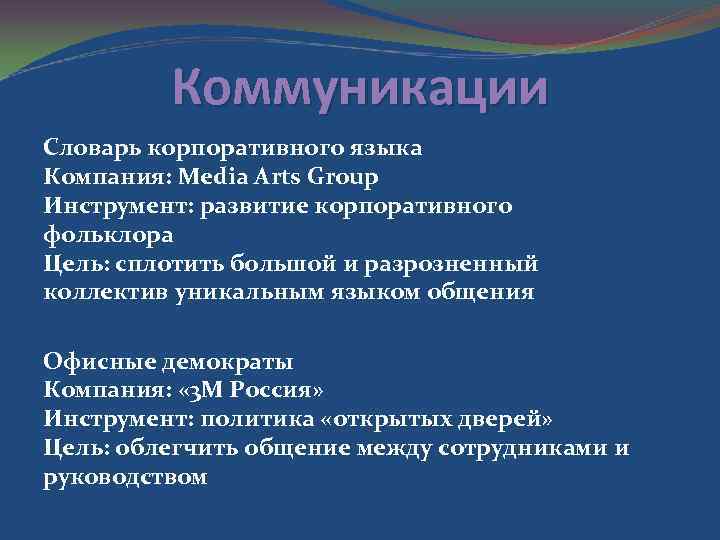 Коммуникации

Словарь корпоративного языка
Компания: Media Arts Group
Инструмент: развитие корпоративного фольклора
Цель: сплотить большой и разрозненный коллектив уникальным языком общения

Офисные демократы
Компания: «3М Россия»
Инструмент: политика «открытых дверей»
Цель: облегчить общение между сотрудниками и руководством